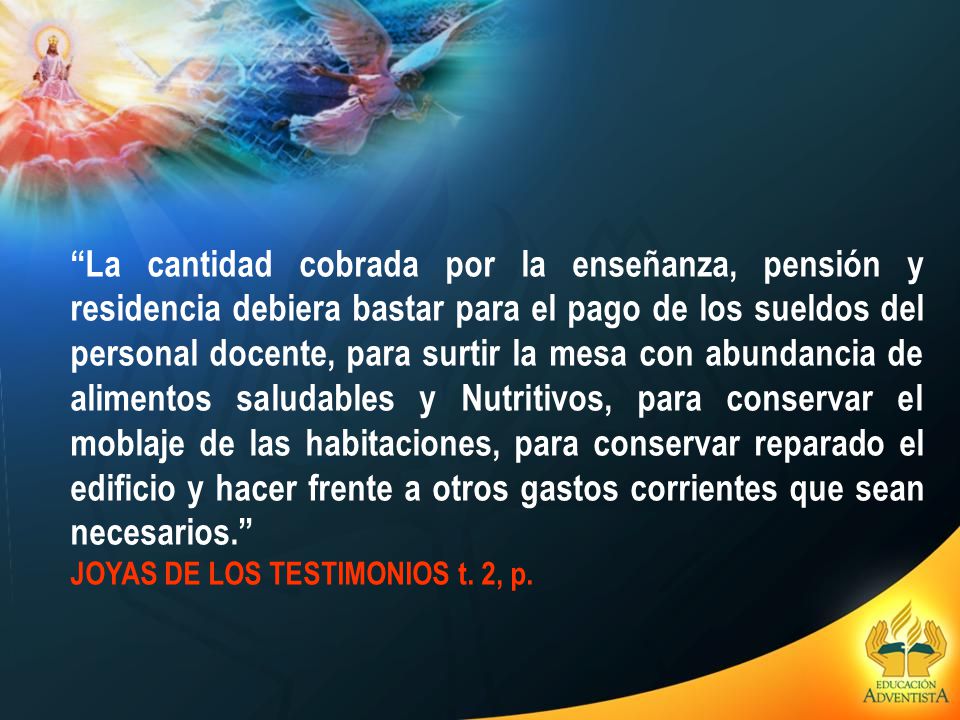 “La cantidad cobrada por la enseñanza, pensión y residencia debiera bastar para el pago de los sueldos del personal docente, para surtir la mesa con abundancia de alimentos saludables y Nutritivos, para conservar el moblaje de las habitaciones, para conservar reparado el edificio y hacer frente a otros gastos corrientes que sean necesarios.”
JOYAS DE LOS TESTIMONIOS t. 2, p.

EDUCACIÓN
ADVENTISTA